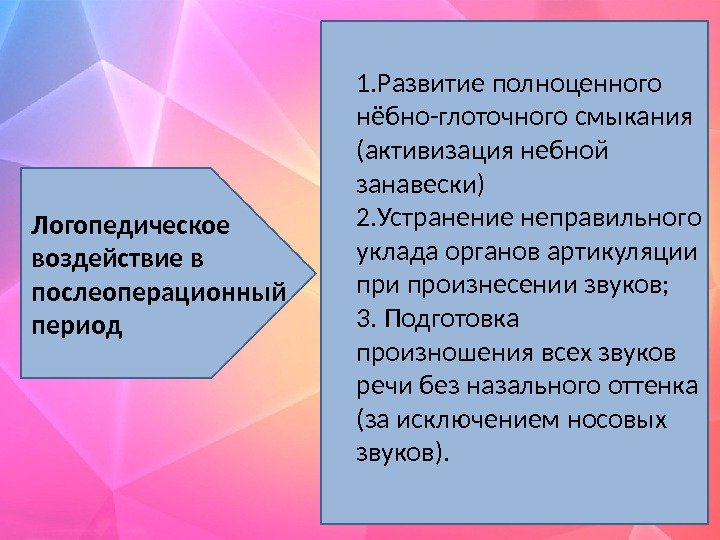 Логопедическое воздействие в послеоперационный период

1.Развитие полноценного нёбно-глоточного смыкания (активизация небной занавески)
2.Устранение неправильного уклада органов артикуляции при произнесении звуков;
3. Подготовка произношения всех звуков речи без назального оттенка (за исключением носовых звуков).